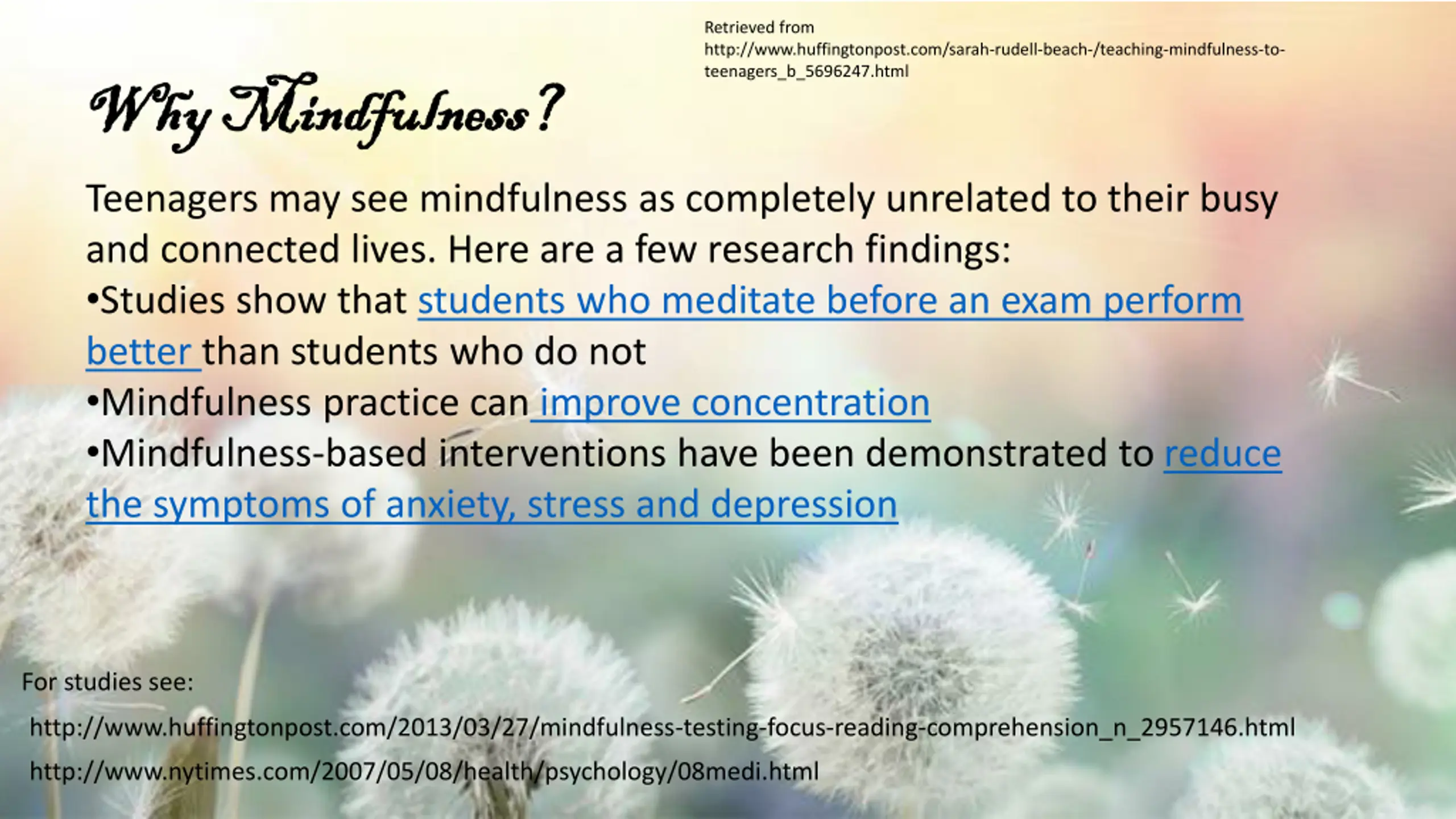 Retrieved from http://www.huffingtonpost.com/sarah-rudell-beach-/teaching-mindfulness-to-teenagers_b_5696247.html

Why Mindfulness?

Teenagers may see mindfulness as completely unrelated to their busy and connected lives. Here are a few research findings:
•Studies show that students who meditate before an exam perform better than students who do not
•Mindfulness practice can improve concentration
•Mindfulness-based interventions have been demonstrated to reduce the symptoms of anxiety, stress and depression

For studies see:

http://www.huffingtonpost.com/2013/03/27/mindfulness-testing-focus-reading-comprehension_n_2957146.html

http://www.nytimes.com/2007/05/08/health/psychology/08medi.html